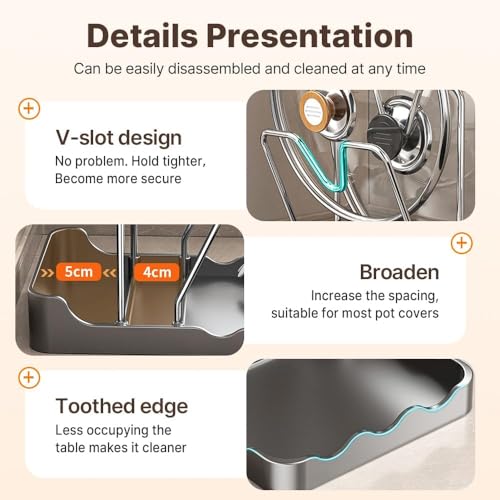 Details Presentation

Can be easily disassembled and cleaned at any time

V-slot design

No problem. Hold tighter, Become more secure

5cm

4cm

Broaden

Increase the spacing, suitable for most pot covers

Toothed edge

Less occupying the table makes it cleaner